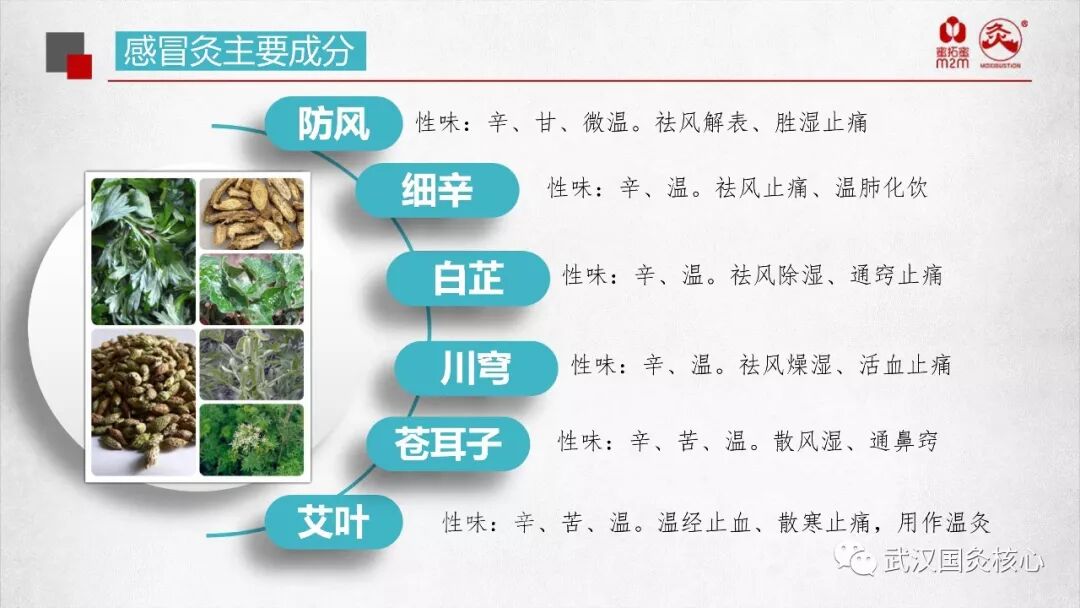 感冒灸主要成分

蜜拓蜜 m2m

灸

MOXIBUSTION

防风 性味：辛、甘、微温。祛风解表、胜湿止痛

细辛 性味：辛、温。祛风止痛、温肺化饮

白芷 性味：辛、温。祛风除湿、通窍止痛

川穹 性味：辛、温。祛风燥湿、活血止痛

苍耳子 性味：辛、苦、温。散风湿、通鼻窍

艾叶 性味：辛、苦、温。温经止血、散寒止痛，用作温灸

武汉国灸核心